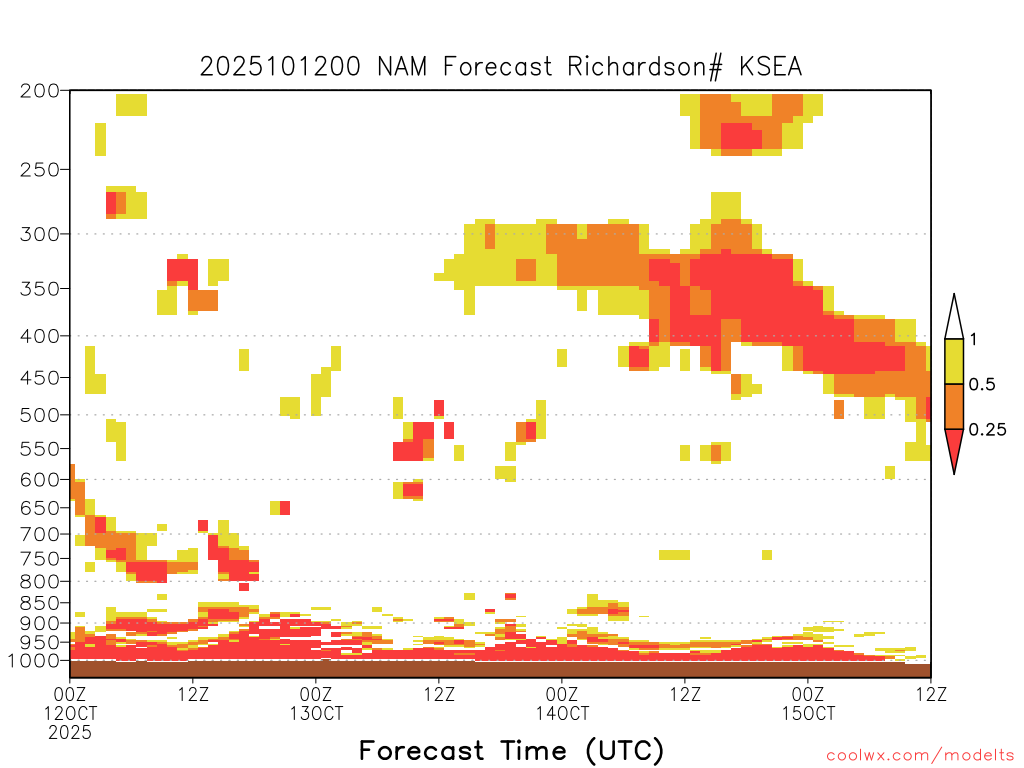 2025101200 NAM Forecast Richardson# KSEA

200
250
300
350
400
450
500
550
600
650
700
750
800
850
900
950
1000

1
0.5
0.25

00Z
12OCT
2025
12Z
00Z
13OCT
12Z
00Z
14OCT
12Z
00Z
15OCT
12Z

Forecast Time (UTC)

coolwx.com/modelts